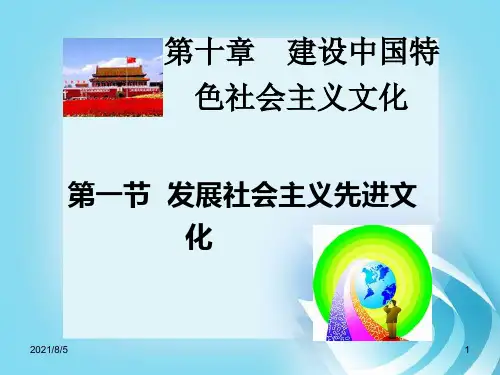 第十章　建设中国特色社会主义文化

第一节 发展社会主义先进文化

2021/8/5

1